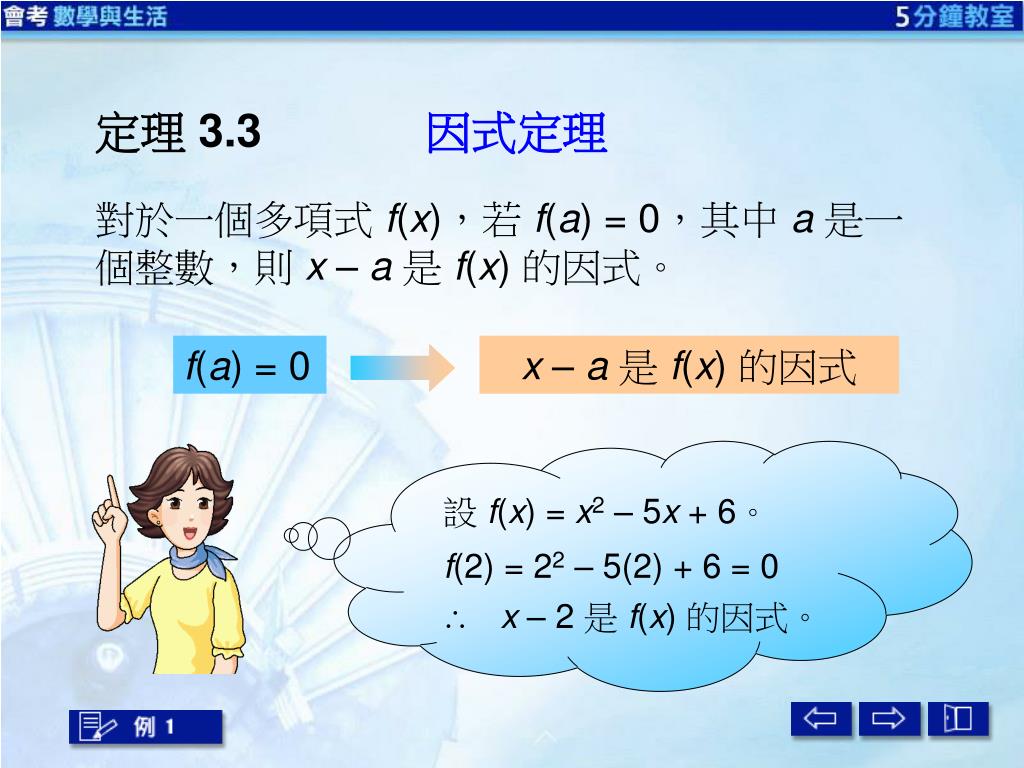 會考 數學與生活

5分鐘教室

定理 3.3　　因式定理

對於一個多項式 $f(x)$，若 $f(a) = 0$，其中 $a$ 是一個整數，則 $x - a$ 是 $f(x)$ 的因式。

$f(a) = 0$

$x - a$ 是 $f(x)$ 的因式

設 $f(x) = x^2 - 5x + 6$。

$f(2) = 2^2 - 5(2) + 6 = 0$

$\therefore$ $x - 2$ 是 $f(x)$ 的因式。

例 1